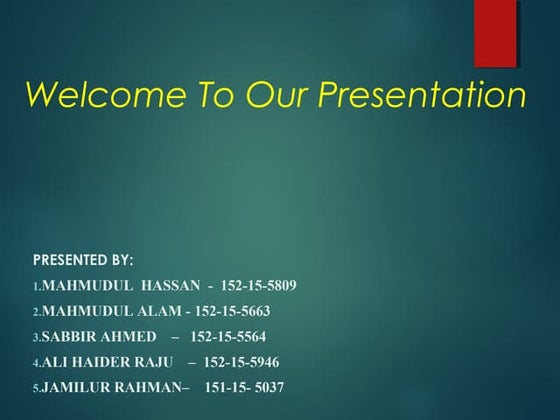 Welcome To Our Presentation

PRESENTED BY:

1.MAHMUDUL HASSAN - 152-15-5809
2.MAHMUDUL ALAM - 152-15-5663
3.SABBIR AHMED – 152-15-5564
4.ALI HAIDER RAJU – 152-15-5946
5.JAMILUR RAHMAN– 151-15- 5037